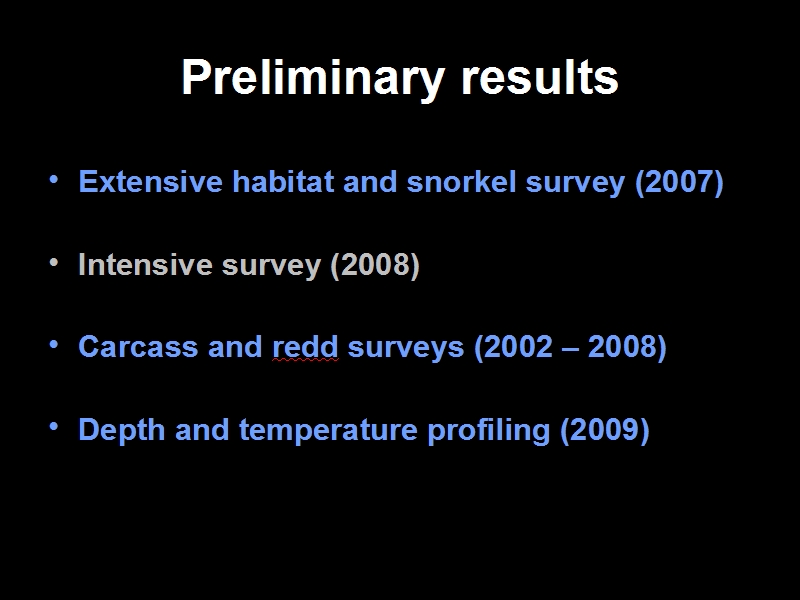 Preliminary results

• Extensive habitat and snorkel survey (2007)

• Intensive survey (2008)

• Carcass and redd surveys (2002 – 2008)

• Depth and temperature profiling (2009)